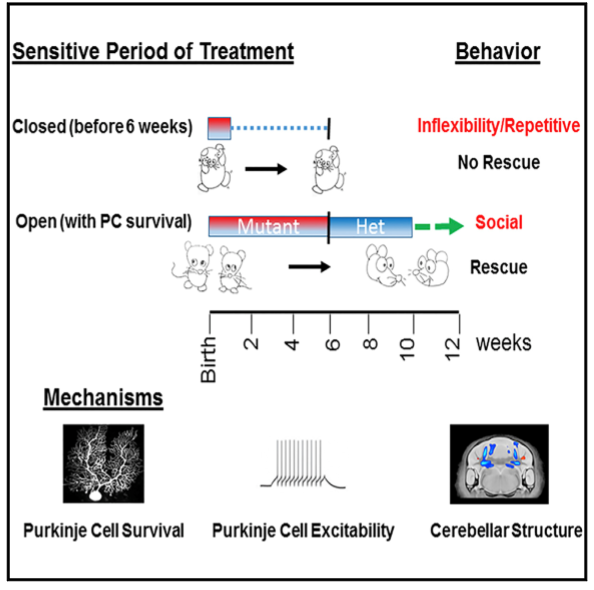 Sensitive Period of Treatment

Behavior

Closed (before 6 weeks)

Inflexibility/Repetitive

No Rescue

Open (with PC survival)

Mutant

Het

Social

Rescue

Birth

2

4

6

8

10

12

weeks

Mechanisms

Purkinje Cell Survival

Purkinje Cell Excitability

Cerebellar Structure